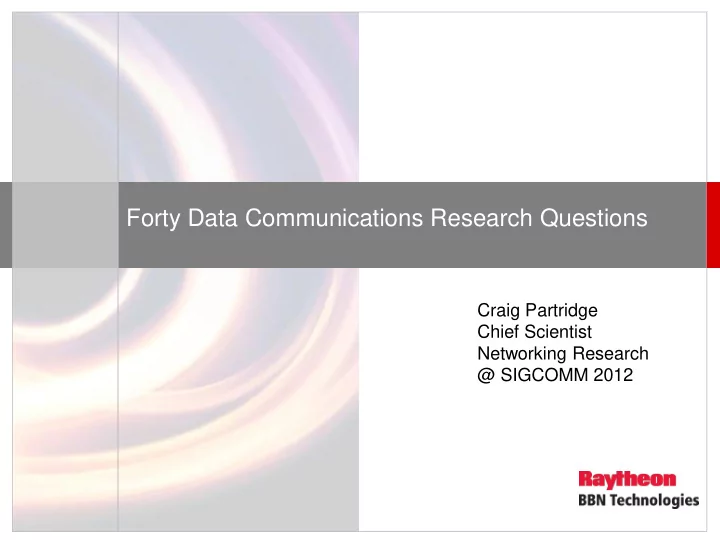 Forty Data Communications Research Questions

Craig Partridge
Chief Scientist
Networking Research
@ SIGCOMM 2012

Raytheon
BBN Technologies